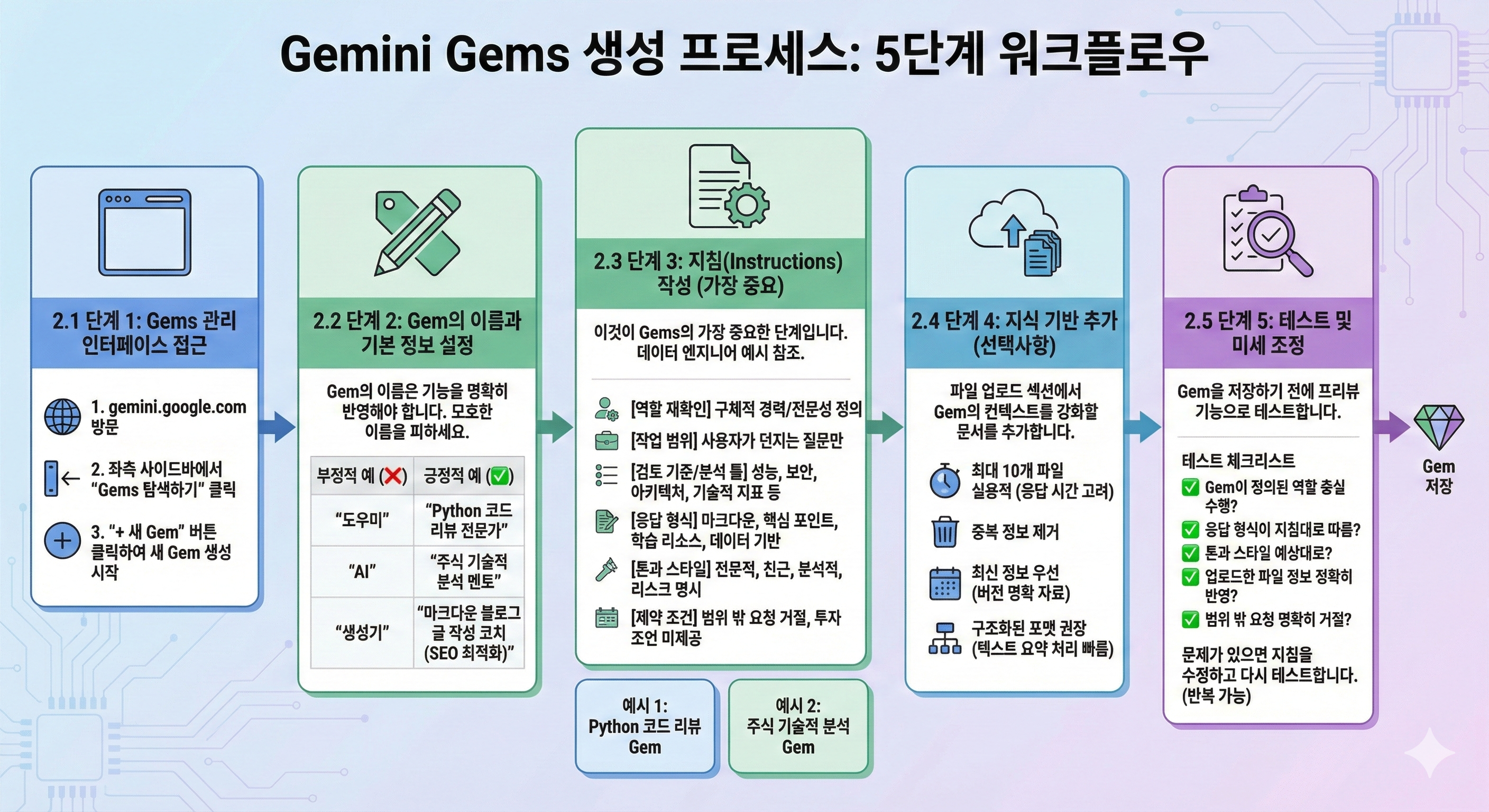 Gemini Gems 생성 프로세스: 5단계 워크플로우

2.1 단계 1: Gems 관리 인터페이스 접근

1. gemini.google.com 방문

2. 좌측 사이드바에서 "Gems 탐색하기" 클릭

3. "+ 새 Gem" 버튼 클릭하여 새 Gem 생성 시작

2.2 단계 2: Gem의 이름과 기본 정보 설정

Gem의 이름은 기능을 명확히 반영해야 합니다. 모호한 이름을 피하세요.

| 부정적 예 (❌) | 긍정적 예 (✅) |
|---|---|
| "도우미" | "Python 코드 리뷰 전문가" |
| "AI" | "주식 기술적 분석 멘토" |
| "생성기" | "마크다운 블로그 글 작성 코치 (SEO 최적화)" |

2.3 단계 3: 지침(Instructions) 작성 (가장 중요)

이것이 Gems의 가장 중요한 단계입니다. 데이터 엔지니어 예시 참조.

[역할 재확인] 구체적 경력/전문성 정의

[작업 범위] 사용자가 던지는 질문만

[검토 기준/분석 틀] 성능, 보안, 아키텍처, 기술적 지표 등

[응답 형식] 마크다운, 핵심 포인트, 학습 리소스, 데이터 기반

[톤과 스타일] 전문적, 친근, 분석적, 리스크 명시

[제약 조건] 범위 밖 요청 거절, 투자 조언 미제공

예시 1: Python 코드 리뷰 Gem

예시 2: 주식 기술적 분석 Gem

2.4 단계 4: 지식 기반 추가 (선택사항)

파일 업로드 섹션에서 Gem의 컨텍스트를 강화할 문서를 추가합니다.

최대 10개 파일 실용적 (응답 시간 고려)

중복 정보 제거

최신 정보 우선 (버전 명확 자료)

구조화된 포맷 권장 (텍스트 요약 처리 빠름)

2.5 단계 5: 테스트 및 미세 조정

Gem을 저장하기 전에 프리뷰 기능으로 테스트합니다.

테스트 체크리스트
✅ Gem이 정의된 역할 충실 수행?
✅ 응답 형식이 지침대로 따름?
✅ 톤과 스타일 예상대로?
✅ 업로드한 파일 정보 정확히 반영?
✅ 범위 밖 요청 명확히 거절?

문제가 있으면 지침을 수정하고 다시 테스트합니다. (반복 가능)

Gem 저장